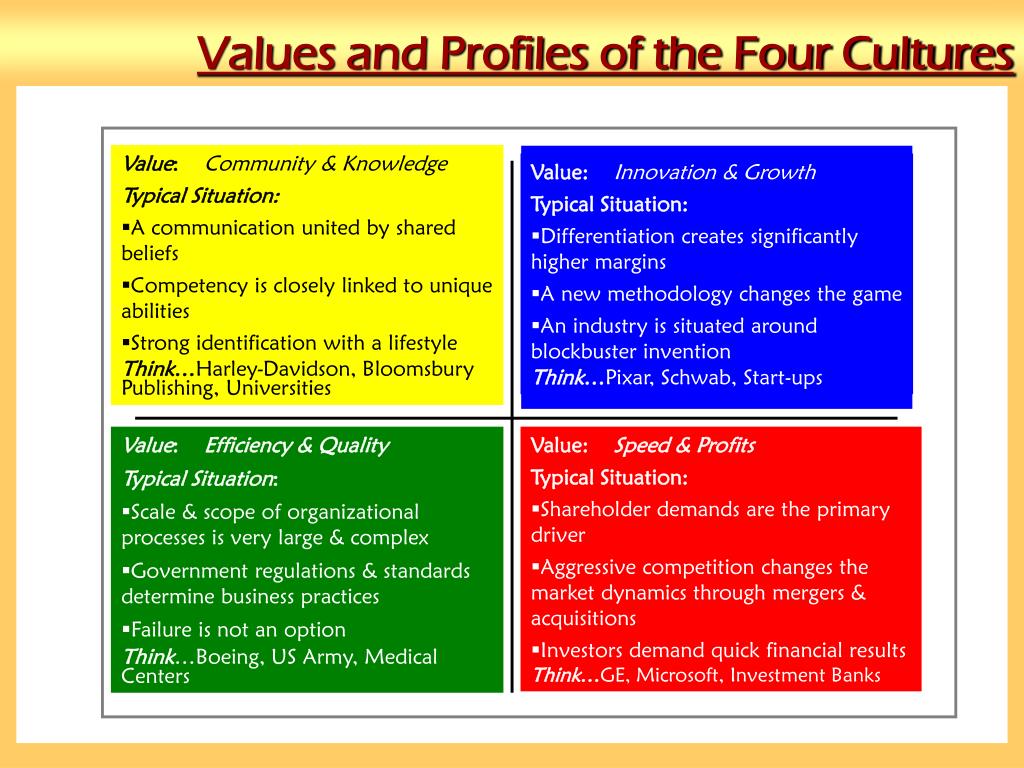 Values and Profiles of the Four Cultures

Value: Community & Knowledge
Typical Situation:
▪A communication united by shared beliefs
▪Competency is closely linked to unique abilities
▪Strong identification with a lifestyle
Think…Harley-Davidson, Bloomsbury Publishing, Universities

Value: Innovation & Growth
Typical Situation:
▪Differentiation creates significantly higher margins
▪A new methodology changes the game
▪An industry is situated around blockbuster invention
Think…Pixar, Schwab, Start-ups

Value: Efficiency & Quality
Typical Situation:
▪Scale & scope of organizational processes is very large & complex
▪Government regulations & standards determine business practices
▪Failure is not an option
Think…Boeing, US Army, Medical Centers

Value: Speed & Profits
Typical Situation:
▪Shareholder demands are the primary driver
▪Aggressive competition changes the market dynamics through mergers & acquisitions
▪Investors demand quick financial results
Think…GE, Microsoft, Investment Banks